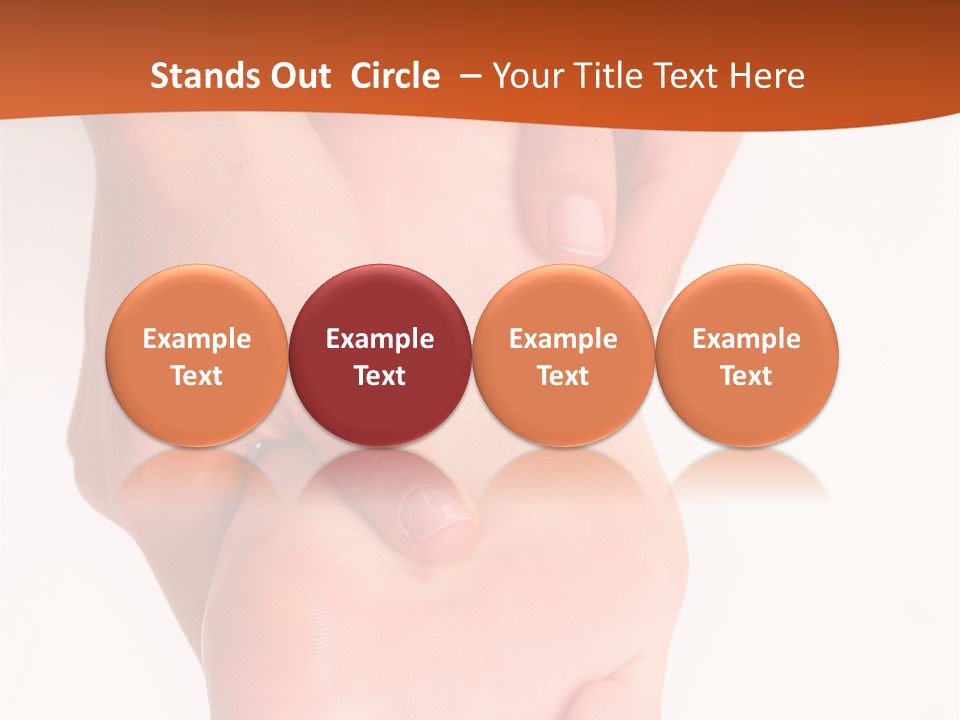 Stands Out Circle – Your Title Text Here

Example Text

Example Text

Example Text

Example Text